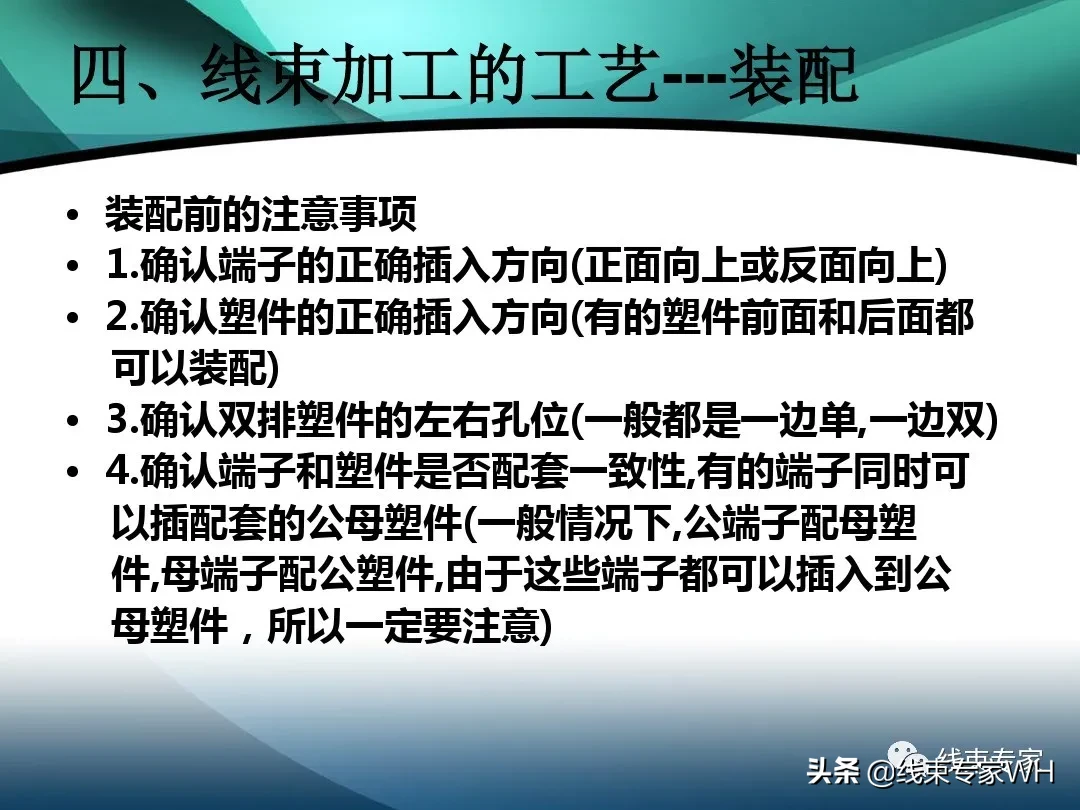 四、线束加工的工艺---装配

• 装配前的注意事项
• 1.确认端子的正确插入方向(正面向上或反面向上)
• 2.确认塑件的正确插入方向(有的塑件前面和后面都可以装配)
• 3.确认双排塑件的左右孔位(一般都是一边单,一边双)
• 4.确认端子和塑件是否配套一致性,有的端子同时可以插配套的公母塑件(一般情况下,公端子配母塑件,母端子配公塑件,由于这些端子都可以插入到公母塑件，所以一定要注意)

线束专家

头条 @线束专家WH